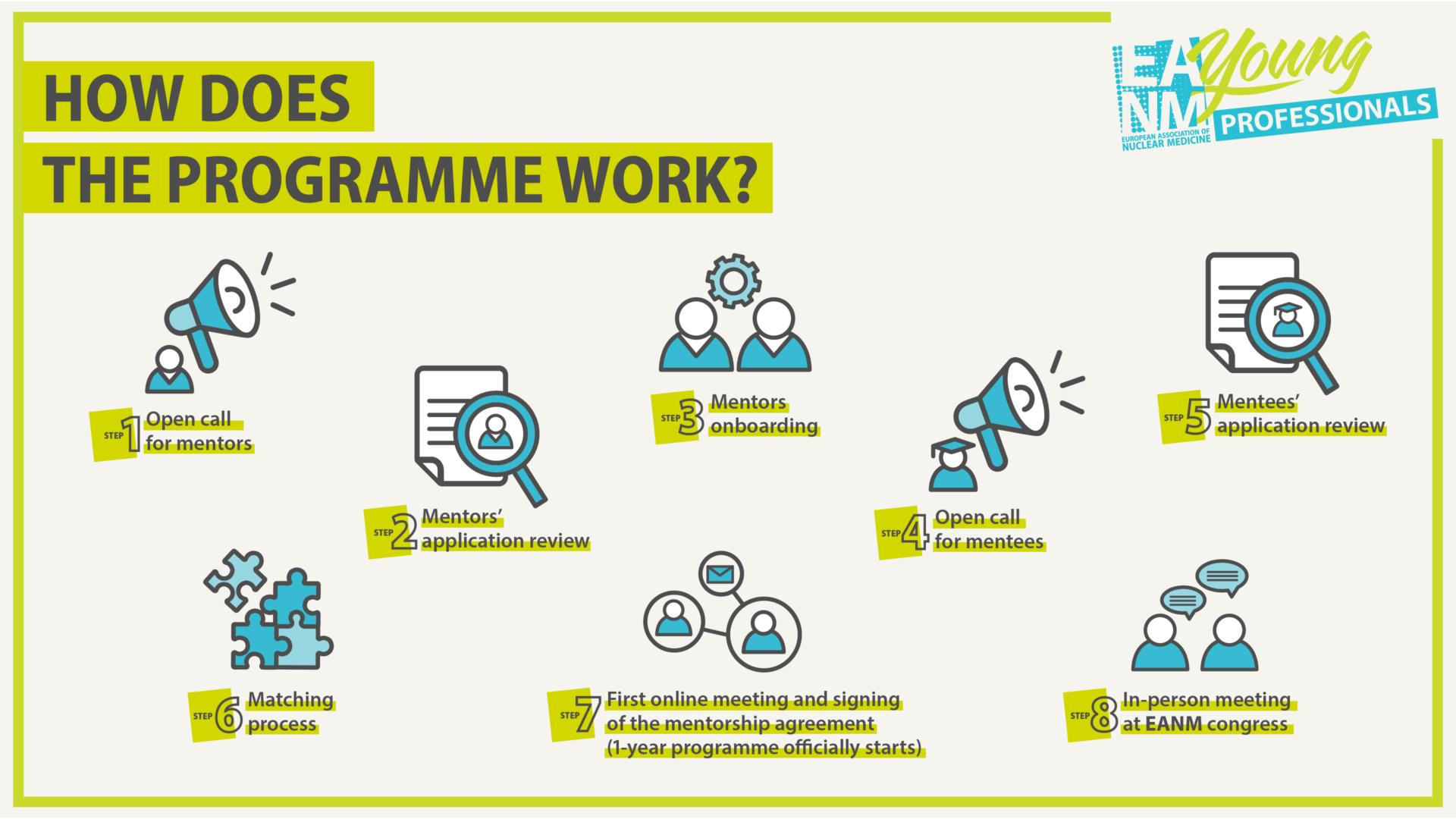 HOW DOES
THE PROGRAMME WORK?

EANM Young PROFESSIONALS
EUROPEAN ASSOCIATION OF NUCLEAR MEDICINE

STEP 1 Open call for mentors

STEP 2 Mentors' application review

STEP 3 Mentors onboarding

STEP 4 Open call for mentees

STEP 5 Mentees' application review

STEP 6 Matching process

STEP 7 First online meeting and signing of the mentorship agreement (1-year programme officially starts)

STEP 8 In-person meeting at EANM congress